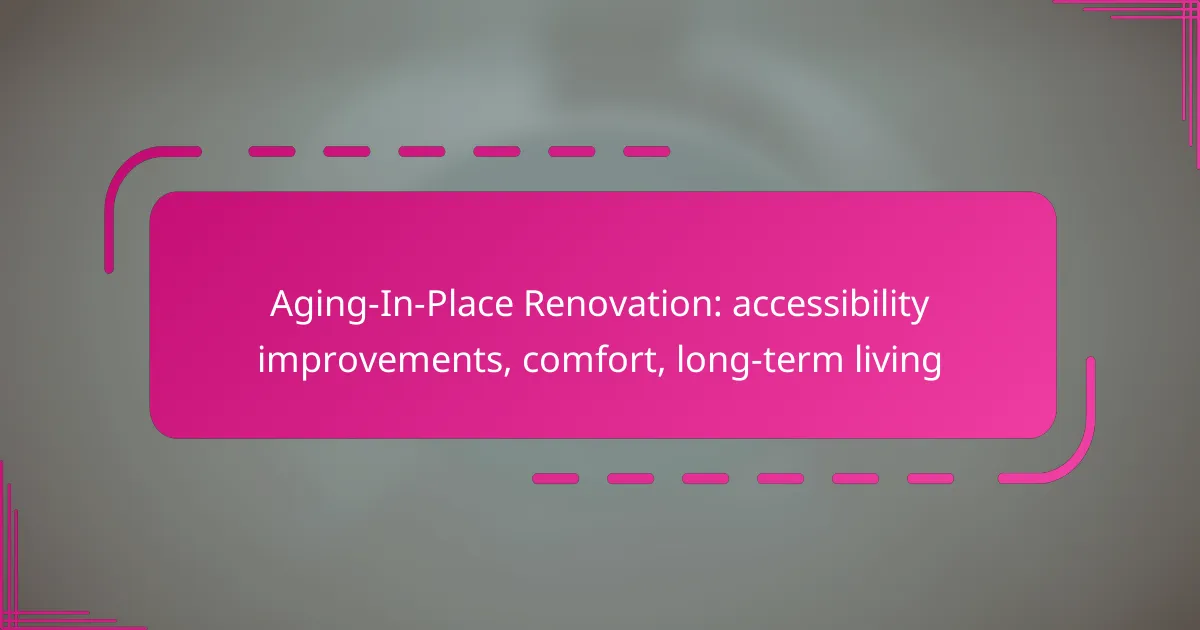 Aging-In-Place Renovation: accessibility improvements, comfort, long-term living